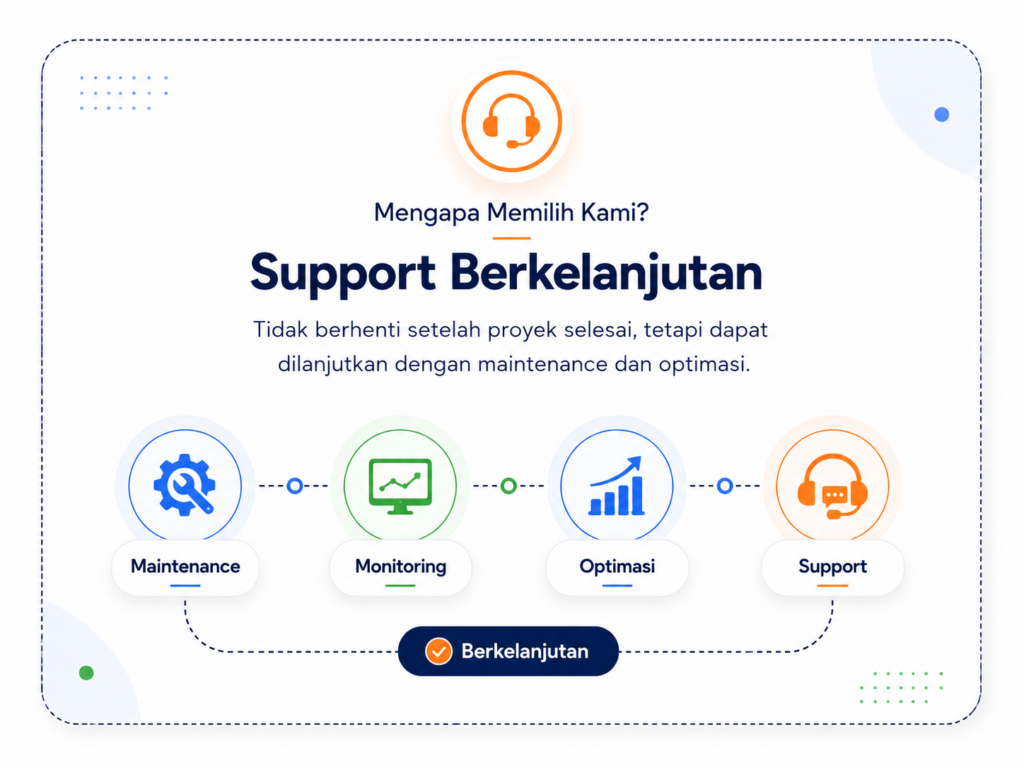 Mengapa Memilih Kami?

Support Berkelanjutan

Tidak berhenti setelah proyek selesai, tetapi dapat dilanjutkan dengan maintenance dan optimasi.

Maintenance

Monitoring

Optimasi

Support

Berkelanjutan